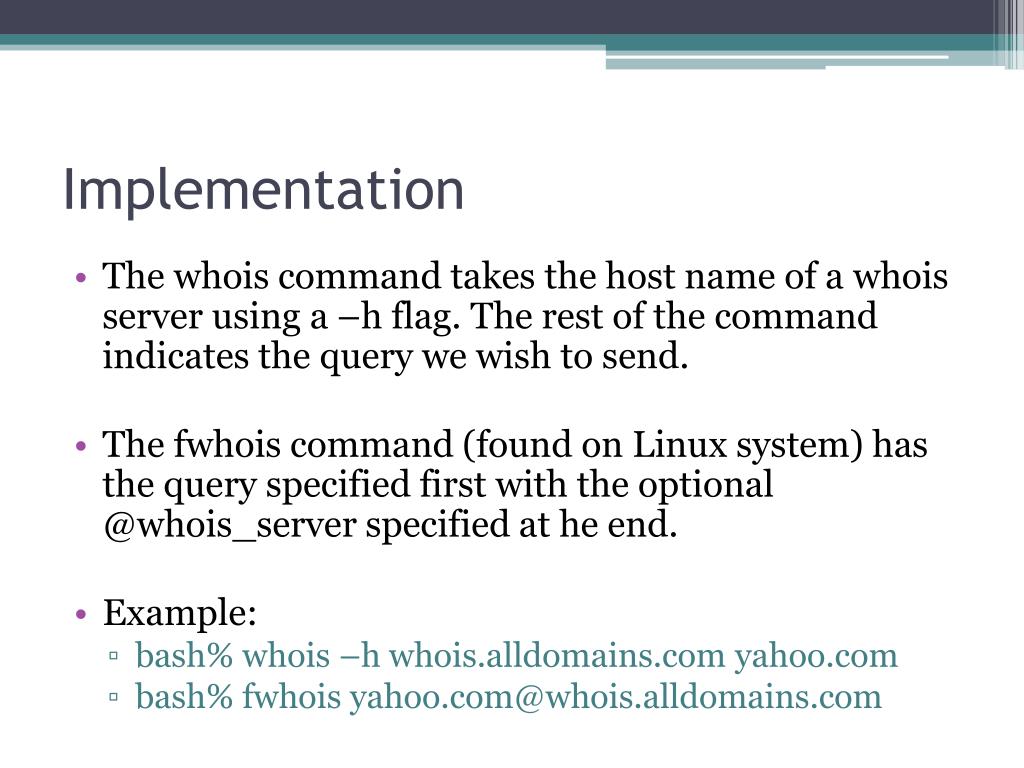 Implementation

• The whois command takes the host name of a whois server using a –h flag. The rest of the command indicates the query we wish to send.

• The fwhois command (found on Linux system) has the query specified first with the optional @whois_server specified at he end.

• Example:
▫ bash% whois –h whois.alldomains.com yahoo.com
▫ bash% fwhois yahoo.com@whois.alldomains.com